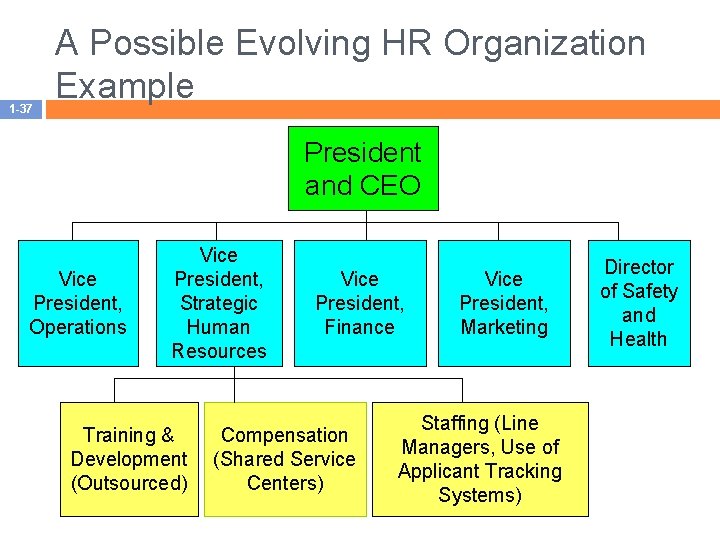 A Possible Evolving HR Organization Example

1-37

President and CEO

Vice President, Operations

Vice President, Strategic Human Resources

Vice President, Finance

Vice President, Marketing

Director of Safety and Health

Training & Development (Outsourced)

Compensation (Shared Service Centers)

Staffing (Line Managers, Use of Applicant Tracking Systems)